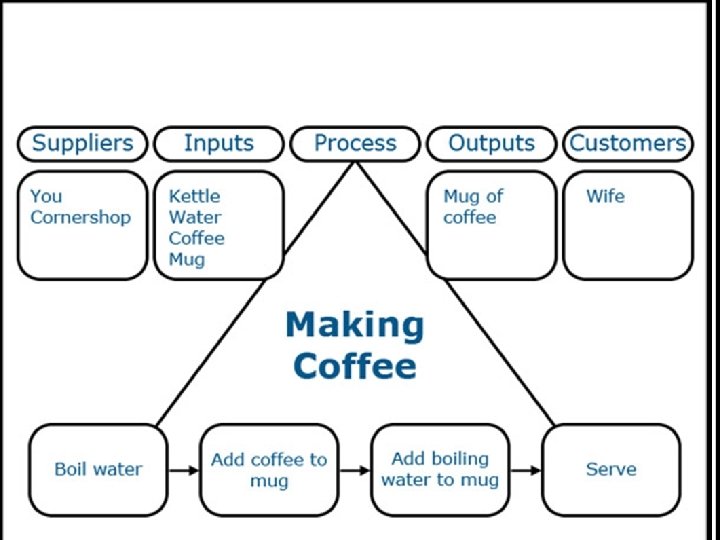 Suppliers
Inputs
Process
Outputs
Customers

You
Cornershop

Kettle
Water
Coffee
Mug

Mug of coffee

Wife

Making Coffee

Boil water

Add coffee to mug

Add boiling water to mug

Serve